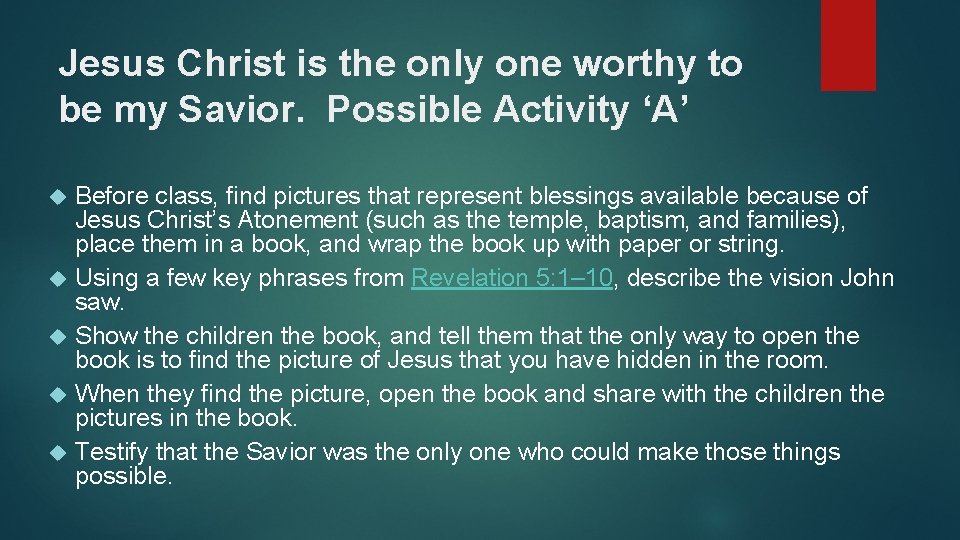 Jesus Christ is the only one worthy to be my Savior. Possible Activity ‘A’

Before class, find pictures that represent blessings available because of Jesus Christ’s Atonement (such as the temple, baptism, and families), place them in a book, and wrap the book up with paper or string.

Using a few key phrases from Revelation 5:1–10, describe the vision John saw.

Show the children the book, and tell them that the only way to open the book is to find the picture of Jesus that you have hidden in the room.

When they find the picture, open the book and share with the children the pictures in the book.

Testify that the Savior was the only one who could make those things possible.